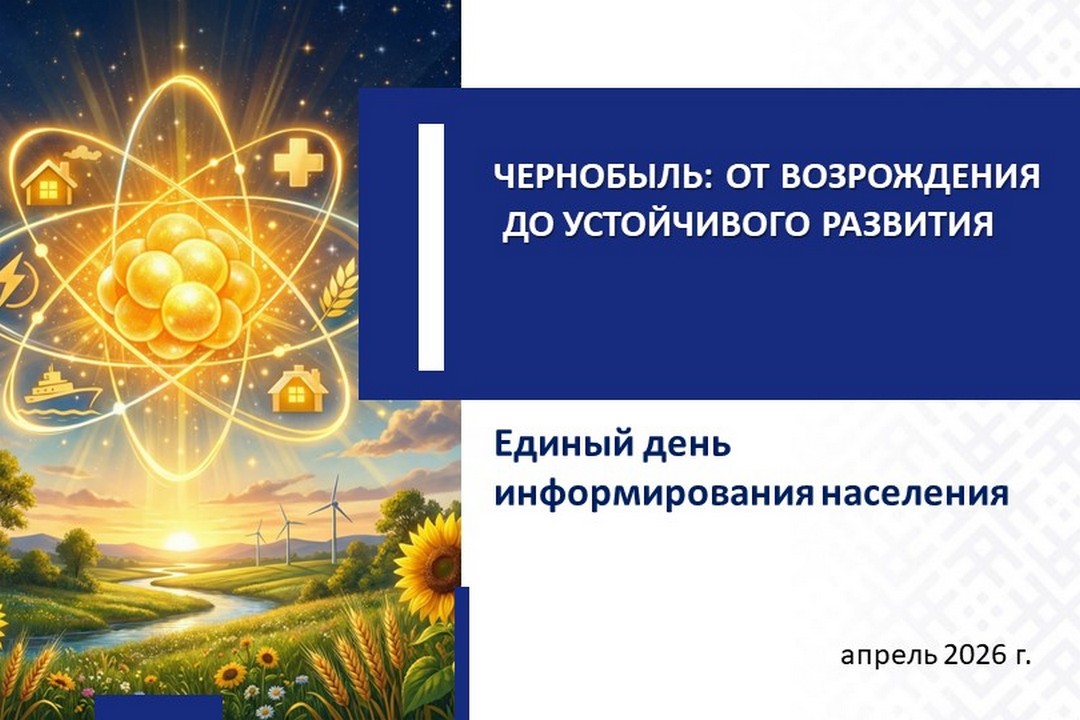 ЧЕРНОБЫЛЬ: ОТ ВОЗРОЖДЕНИЯ ДО УСТОЙЧИВОГО РАЗВИТИЯ

Единый день информирования населения

апрель 2026 г.